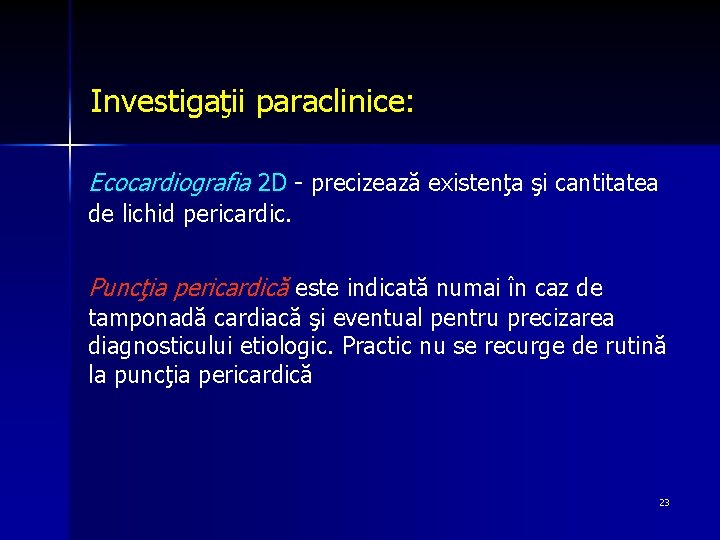 Investigaţii paraclinice:

Ecocardiografia 2D - precizează existenţa şi cantitatea de lichid pericardic.

Puncţia pericardică este indicată numai în caz de tamponadă cardiacă şi eventual pentru precizarea diagnosticului etiologic. Practic nu se recurge de rutină la puncţia pericardică

23